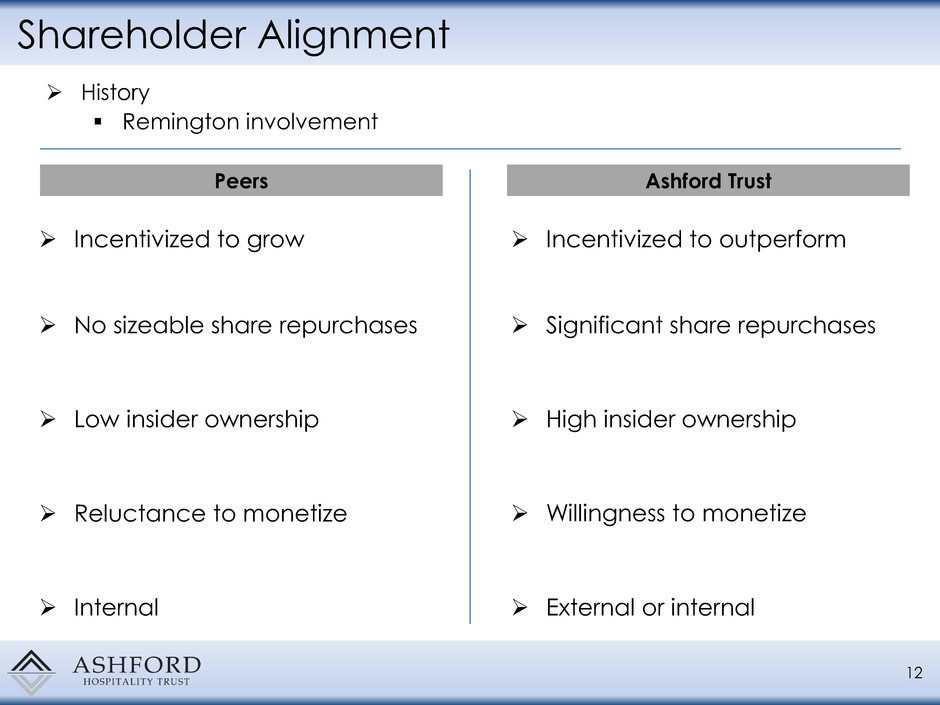 Shareholder Alignment

➢ History
▪ Remington involvement

Peers

➢ Incentivized to grow

➢ No sizeable share repurchases

➢ Low insider ownership

➢ Reluctance to monetize

➢ Internal

Ashford Trust

➢ Incentivized to outperform

➢ Significant share repurchases

➢ High insider ownership

➢ Willingness to monetize

➢ External or internal

ASHFORD
HOSPITALITY TRUST

12